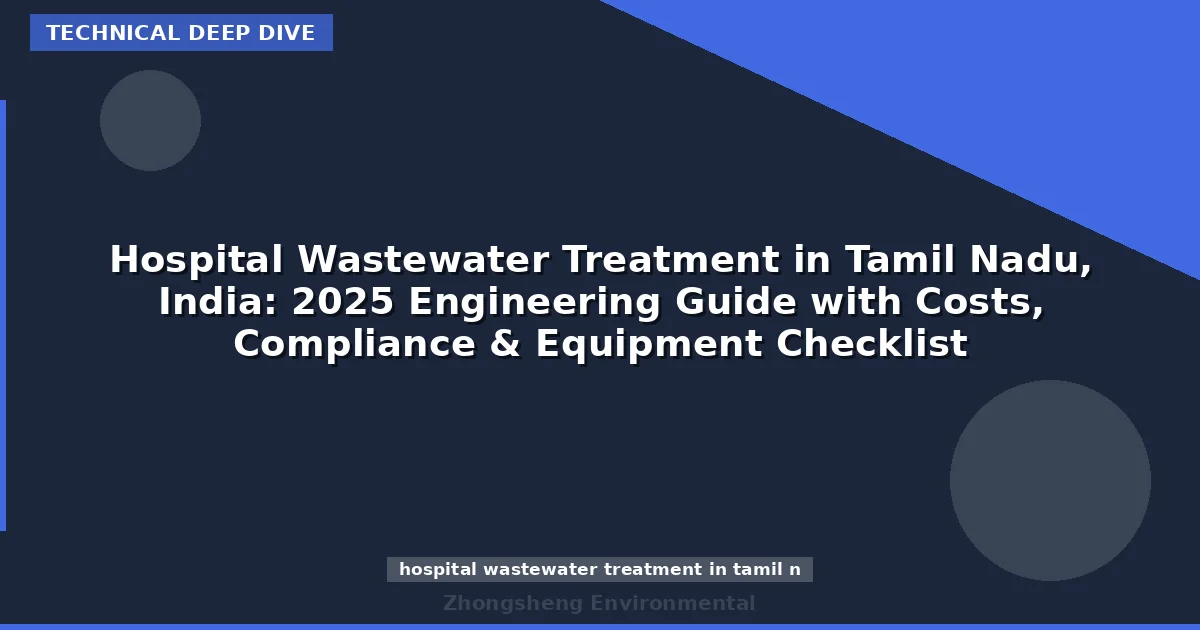 TECHNICAL DEEP DIVE

Hospital Wastewater Treatment in Tamil Nadu, India: 2025 Engineering Guide with Costs, Compliance & Equipment Checklist

hospital wastewater treatment in tamil n

Zhongsheng Environmental